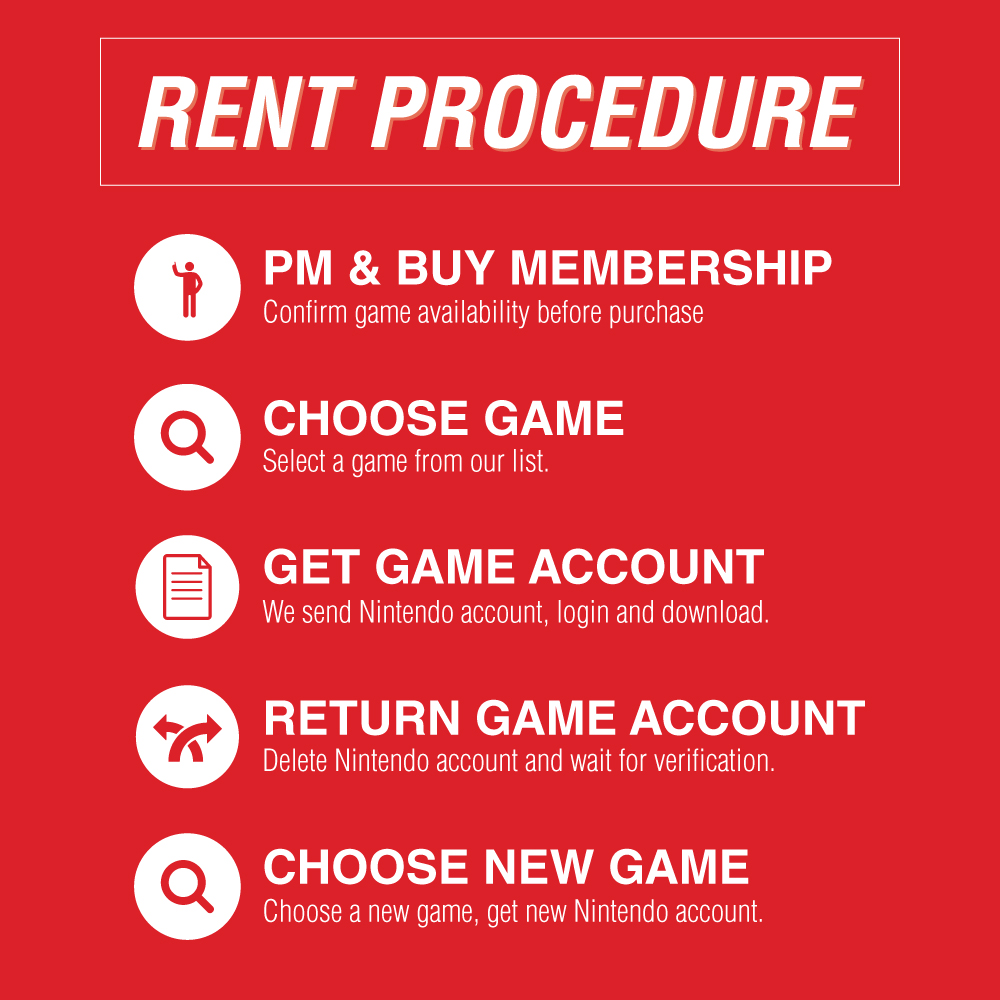 RENT PROCEDURE

PM & BUY MEMBERSHIP
Confirm game availability before purchase

CHOOSE GAME
Select a game from our list.

GET GAME ACCOUNT
We send Nintendo account, login and download.

RETURN GAME ACCOUNT
Delete Nintendo account and wait for verification.

CHOOSE NEW GAME
Choose a new game, get new Nintendo account.